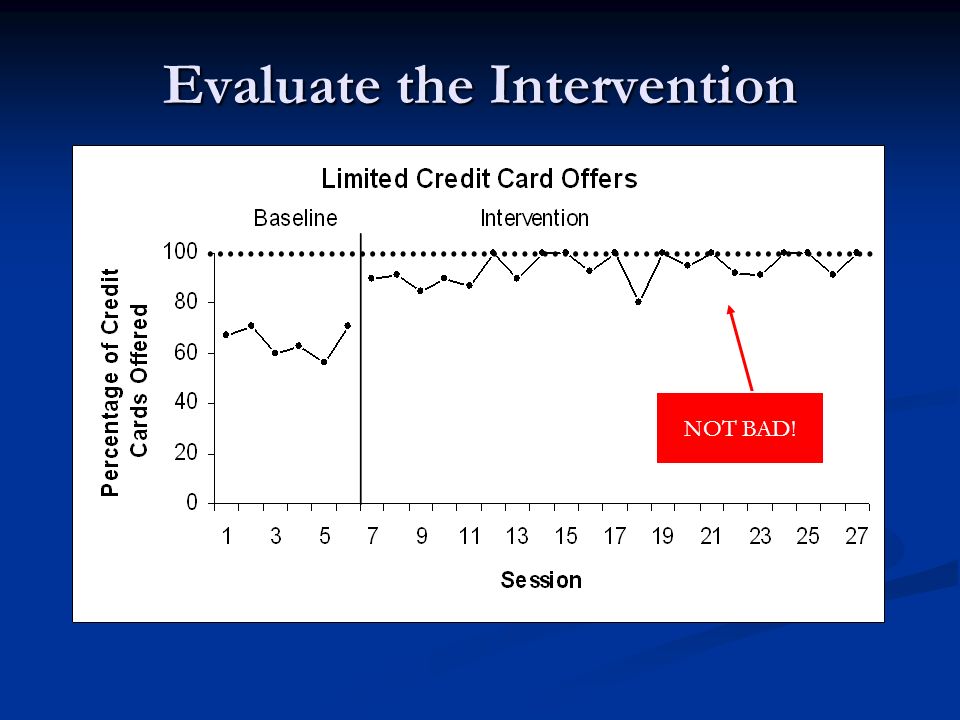 Evaluate the Intervention

Limited Credit Card Offers

Baseline

Intervention

Percentage of Credit Cards Offered

100
80
60
40
20
0

1 3 5 7 9 11 13 15 17 19 21 23 25 27

Session

NOT BAD!